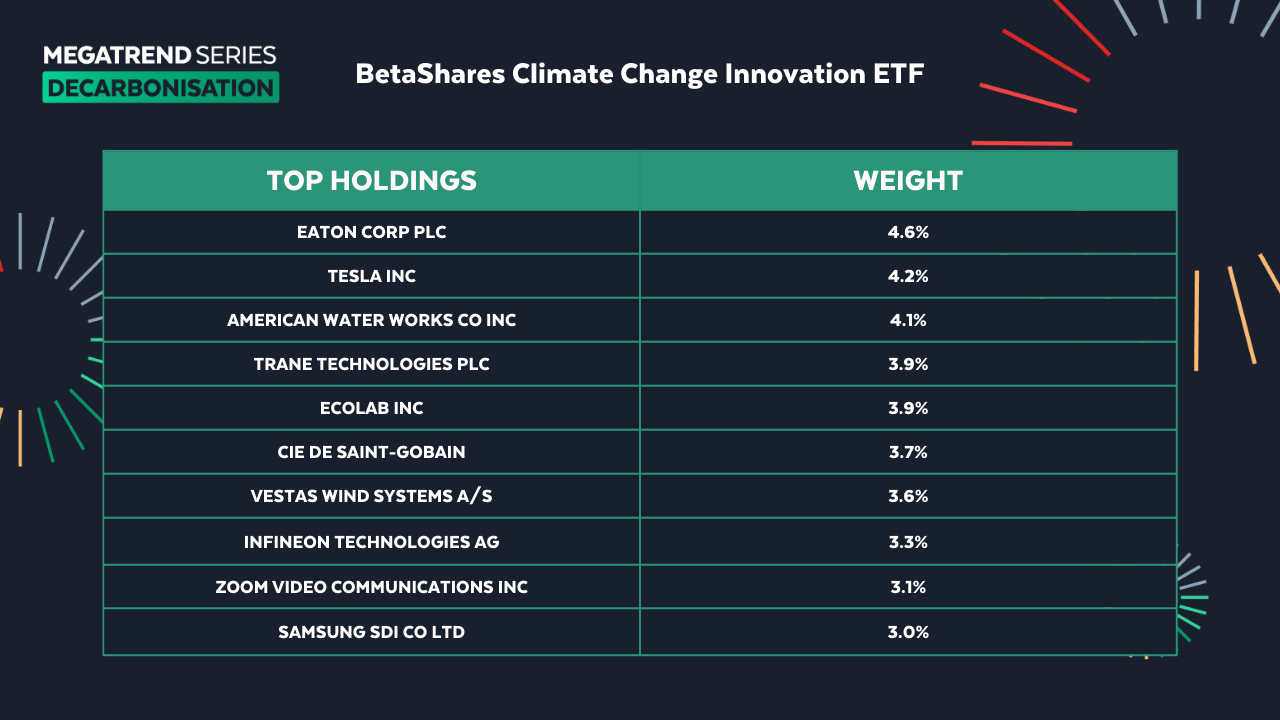 MEGATREND SERIES
DECARBONISATION

BetaShares Climate Change Innovation ETF

| TOP HOLDINGS | WEIGHT |
|---|---|
| EATON CORP PLC | 4.6% |
| TESLA INC | 4.2% |
| AMERICAN WATER WORKS CO INC | 4.1% |
| TRANE TECHNOLOGIES PLC | 3.9% |
| ECOLAB INC | 3.9% |
| CIE DE SAINT-GOBAIN | 3.7% |
| VESTAS WIND SYSTEMS A/S | 3.6% |
| INFINEON TECHNOLOGIES AG | 3.3% |
| ZOOM VIDEO COMMUNICATIONS INC | 3.1% |
| SAMSUNG SDI CO LTD | 3.0% |